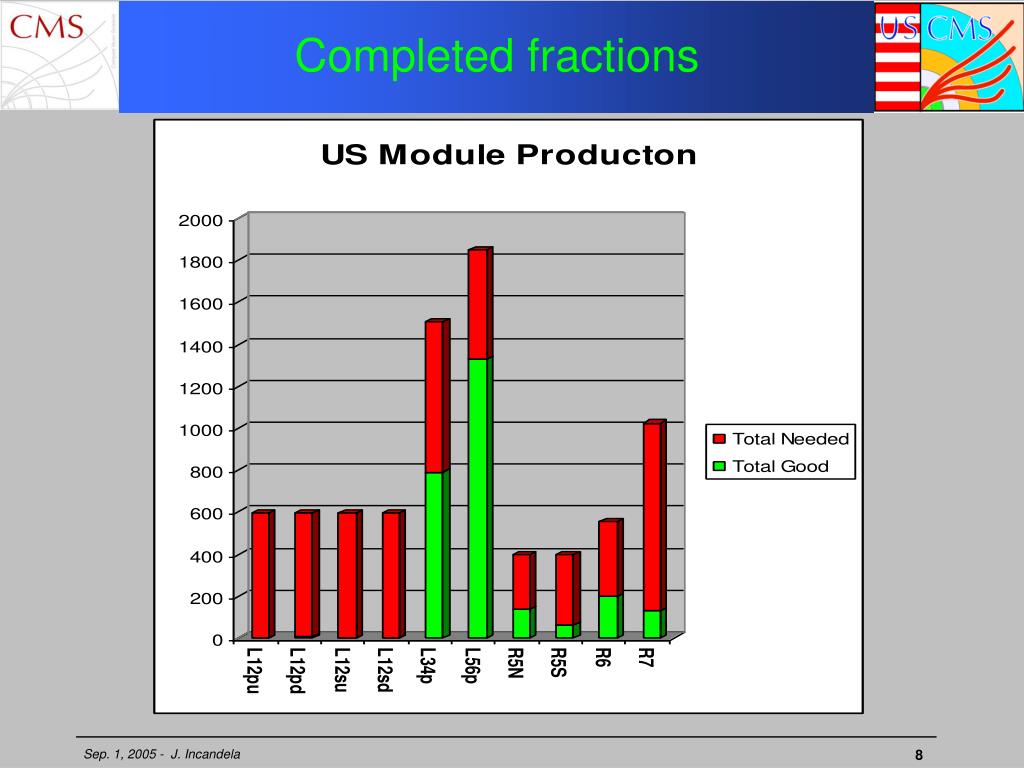 CMS

Completed fractions

US CMS

US Module Producton

2000
1800
1600
1400
1200
1000
800
600
400
200
0

L12pu L12pd L12su L12sd L34p L56p R5N R5S R6 R7

Total Needed
Total Good

Sep. 1, 2005 - J. Incandela

8